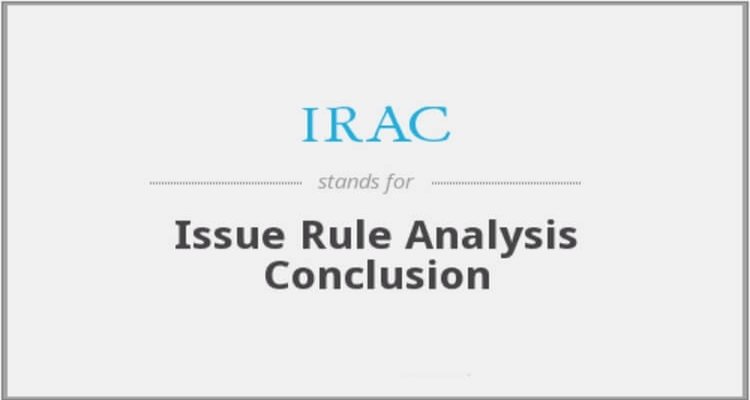 IRAC

stands for

Issue Rule Analysis Conclusion